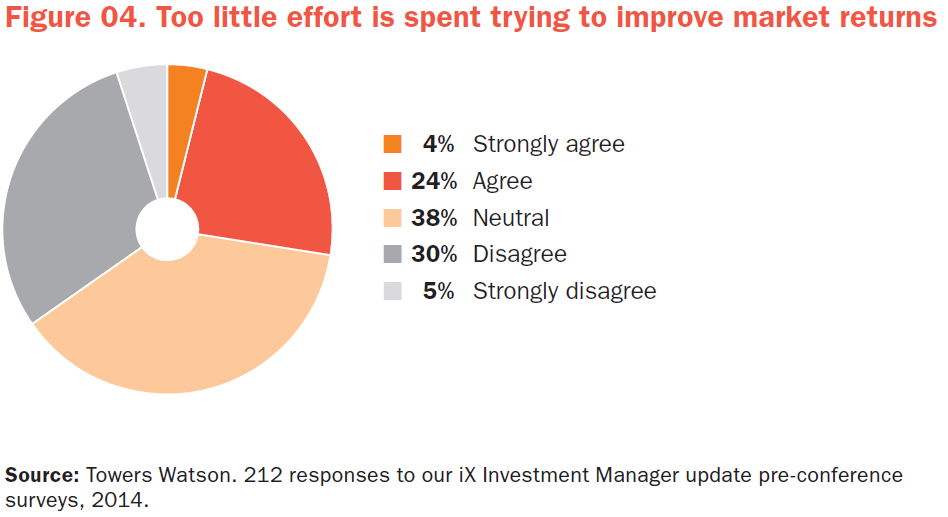 Figure 04. Too little effort is spent trying to improve market returns

4% Strongly agree
24% Agree
38% Neutral
30% Disagree
5% Strongly disagree

Source: Towers Watson. 212 responses to our iX Investment Manager update pre-conference surveys, 2014.